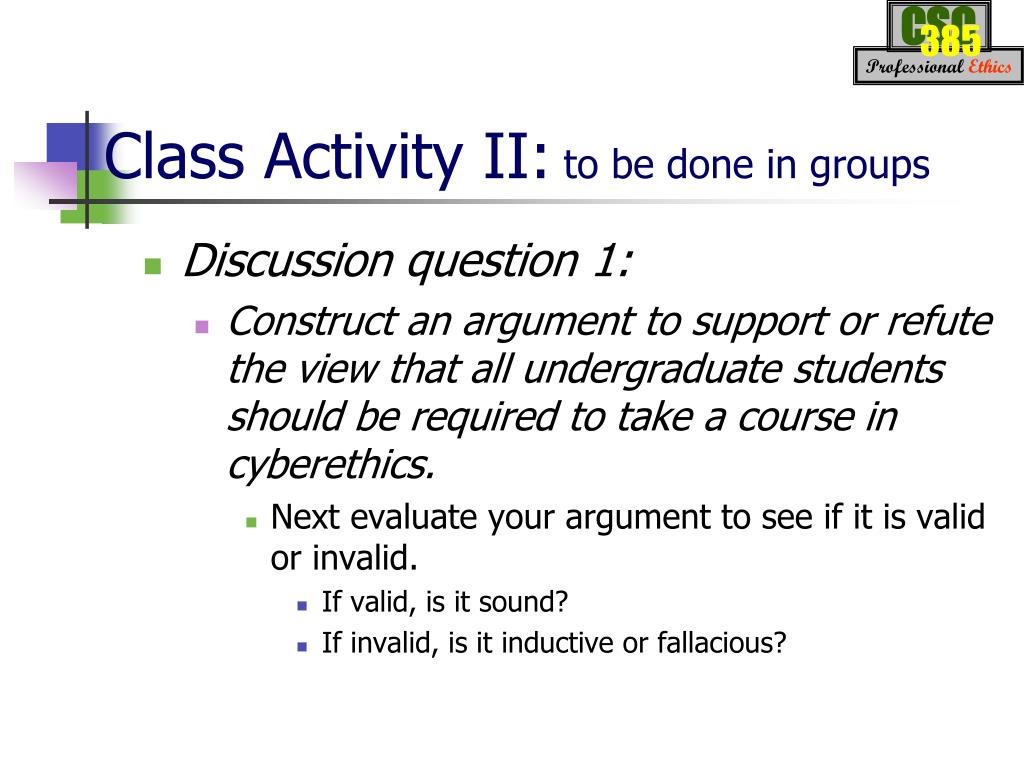 CSC 385
Professional Ethics

Class Activity II: to be done in groups

Discussion question 1:

Construct an argument to support or refute the view that all undergraduate students should be required to take a course in cyberethics.

Next evaluate your argument to see if it is valid or invalid.

If valid, is it sound?

If invalid, is it inductive or fallacious?